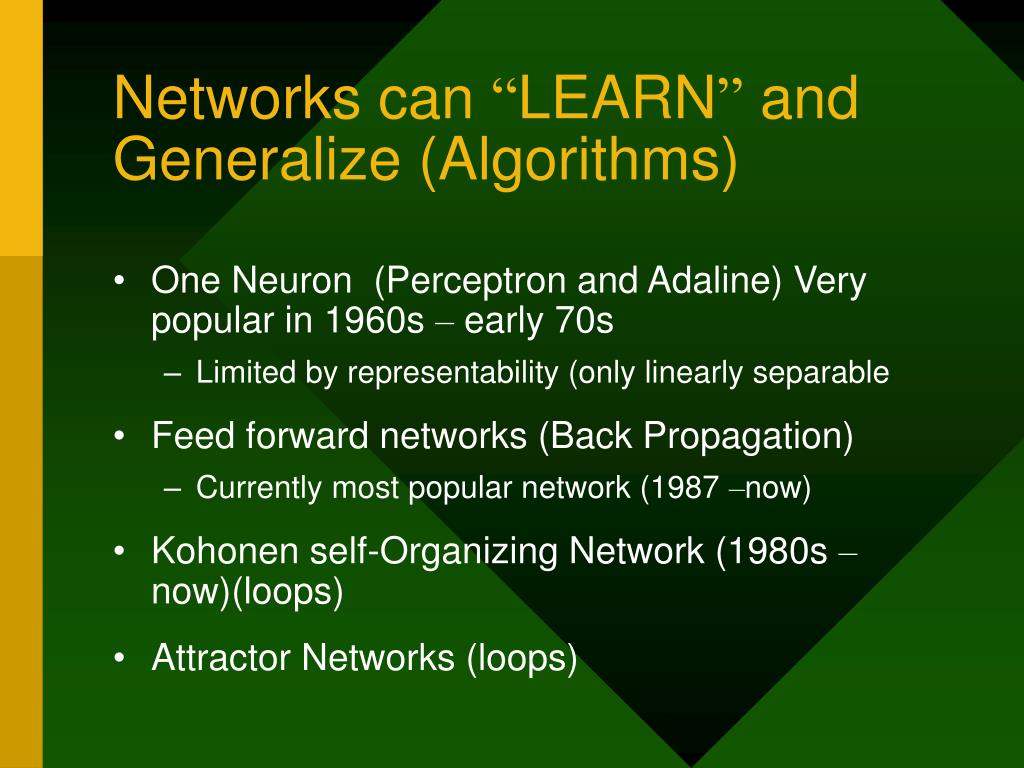 Networks can “LEARN” and Generalize (Algorithms)

• One Neuron (Perceptron and Adaline) Very popular in 1960s – early 70s
– Limited by representability (only linearly separable
• Feed forward networks (Back Propagation)
– Currently most popular network (1987 –now)
• Kohonen self-Organizing Network (1980s – now)(loops)
• Attractor Networks (loops)